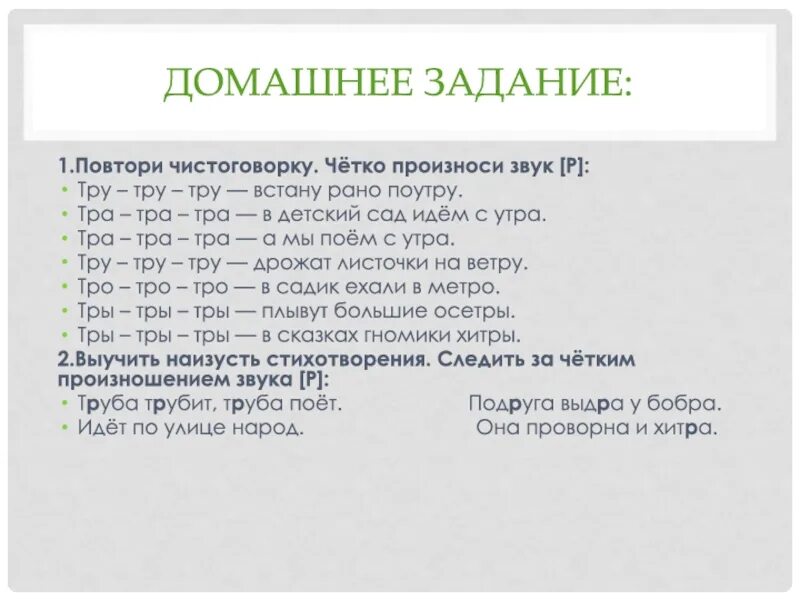 ДОМАШНЕЕ ЗАДАНИЕ:

1.Повтори чистоговорку. Чётко произноси звук [Р]:
• Тру – тру – тру — встану рано поутру.
• Тра – тра – тра — в детский сад идём с утра.
• Тра – тра – тра — а мы поём с утра.
• Тру – тру – тру — дрожат листочки на ветру.
• Тро – тро – тро — в садик ехали в метро.
• Тры – тры – тры — плывут большие осетры.
• Тры – тры – тры — в сказках гномики хитры.
2.Выучить наизусть стихотворения. Следить за чётким произношением звука [Р]:
• Труба трубит, труба поёт.
• Идёт по улице народ.

Подруга выдра у бобра.
Она проворна и хитра.